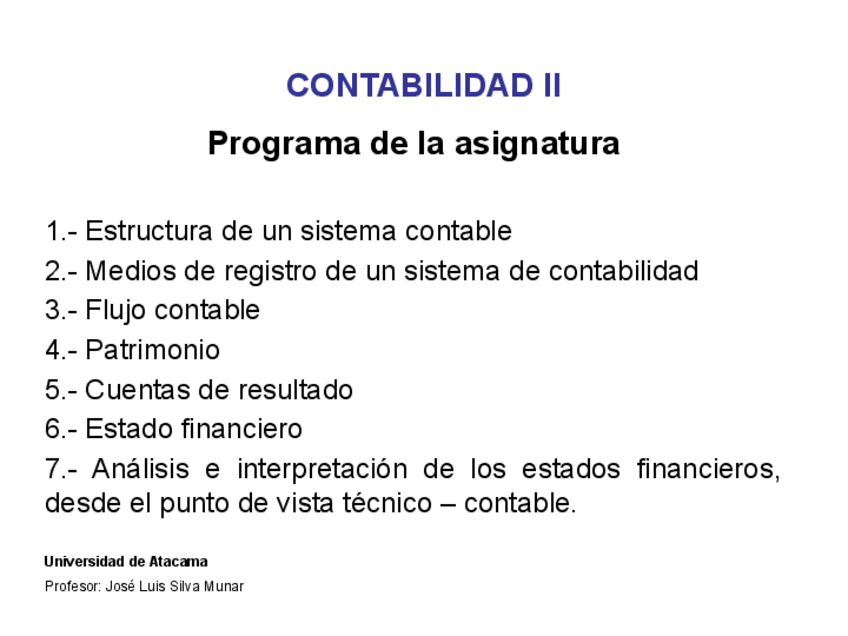 CONTABILIDAD II

Programa de la asignatura

1.- Estructura de un sistema contable
2.- Medios de registro de un sistema de contabilidad
3.- Flujo contable
4.- Patrimonio
5.- Cuentas de resultado
6.- Estado financiero
7.- Análisis e interpretación de los estados financieros, desde el punto de vista técnico – contable.

Universidad de Atacama
Profesor: José Luis Silva Munar